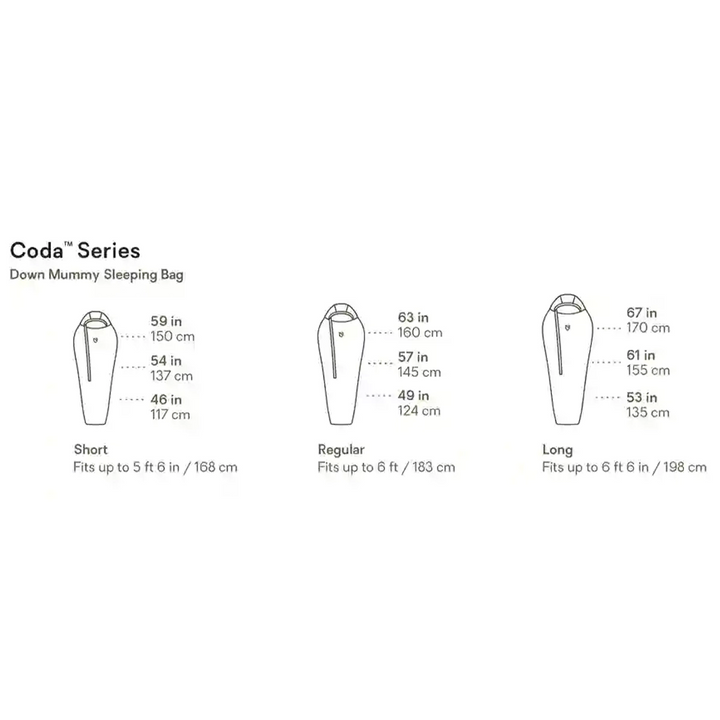 Coda™ Series
Down Mummy Sleeping Bag

59 in
150 cm
54 in
137 cm
46 in
117 cm

Short
Fits up to 5 ft 6 in / 168 cm

63 in
160 cm
57 in
145 cm
49 in
124 cm

Regular
Fits up to 6 ft / 183 cm

67 in
170 cm
61 in
155 cm
53 in
135 cm

Long
Fits up to 6 ft 6 in / 198 cm